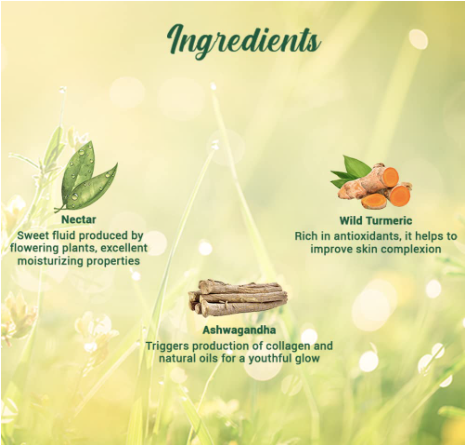 Ingredients

Nectar
Sweet fluid produced by flowering plants, excellent moisturizing properties

Wild Turmeric
Rich in antioxidants, it helps to improve skin complexion

Ashwagandha
Triggers production of collagen and natural oils for a youthful glow